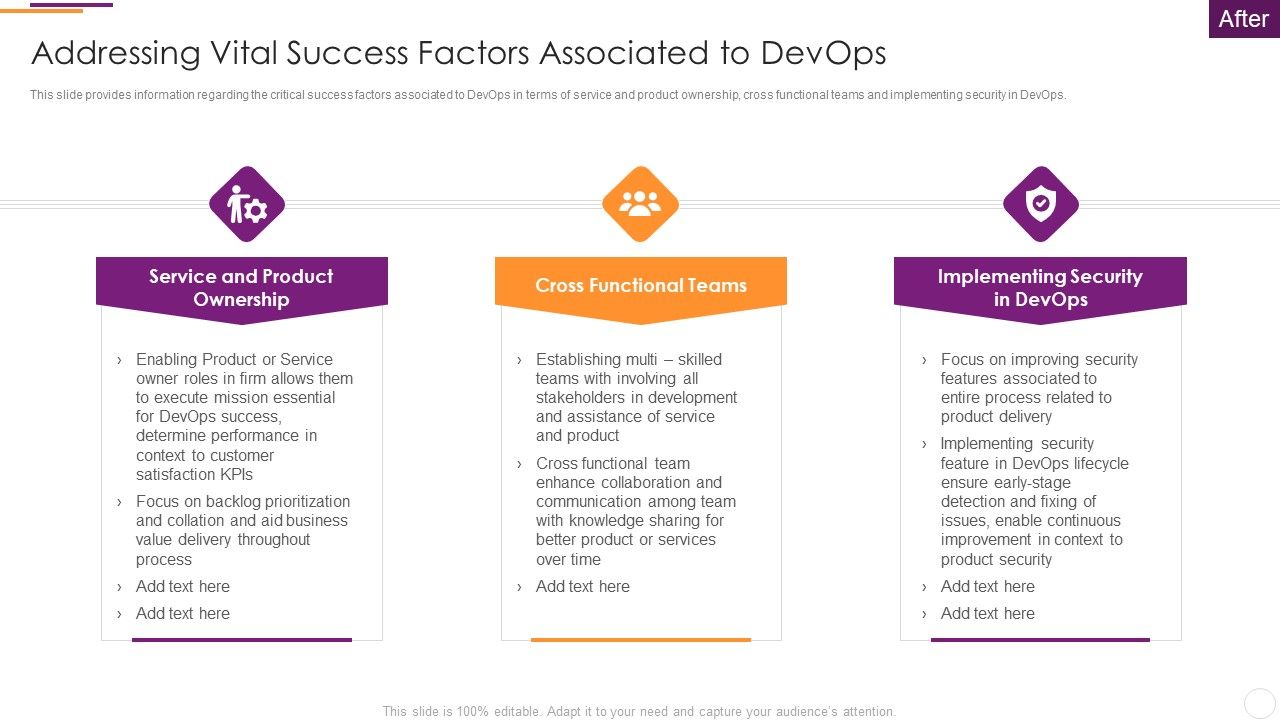 After

Addressing Vital Success Factors Associated to DevOps

This slide provides information regarding the critical success factors associated to DevOps in terms of service and product ownership, cross functional teams and implementing security in DevOps.

Service and Product Ownership

› Enabling Product or Service owner roles in firm allows them to execute mission essential for DevOps success, determine performance in context to customer satisfaction KPIs
› Focus on backlog prioritization and collation and aid business value delivery throughout process
› Add text here
› Add text here

Cross Functional Teams

› Establishing multi – skilled teams with involving all stakeholders in development and assistance of service and product
› Cross functional team enhance collaboration and communication among team with knowledge sharing for better product or services over time
› Add text here

Implementing Security in DevOps

› Focus on improving security features associated to entire process related to product delivery
› Implementing security feature in DevOps lifecycle ensure early-stage detection and fixing of issues, enable continuous improvement in context to product security
› Add text here
› Add text here

This slide is 100% editable. Adapt it to your need and capture your audience's attention.